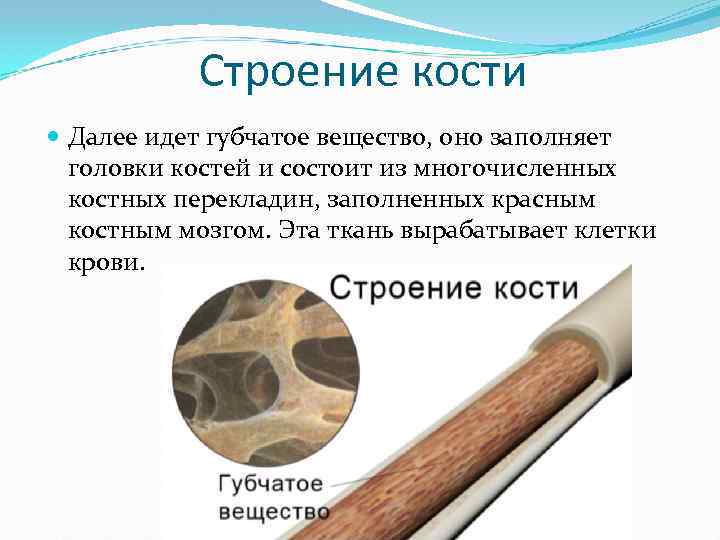 Строение кости

Далее идет губчатое вещество, оно заполняет головки костей и состоит из многочисленных костных перекладин, заполненных красным костным мозгом. Эта ткань вырабатывает клетки крови.

Строение кости

Губчатое вещество